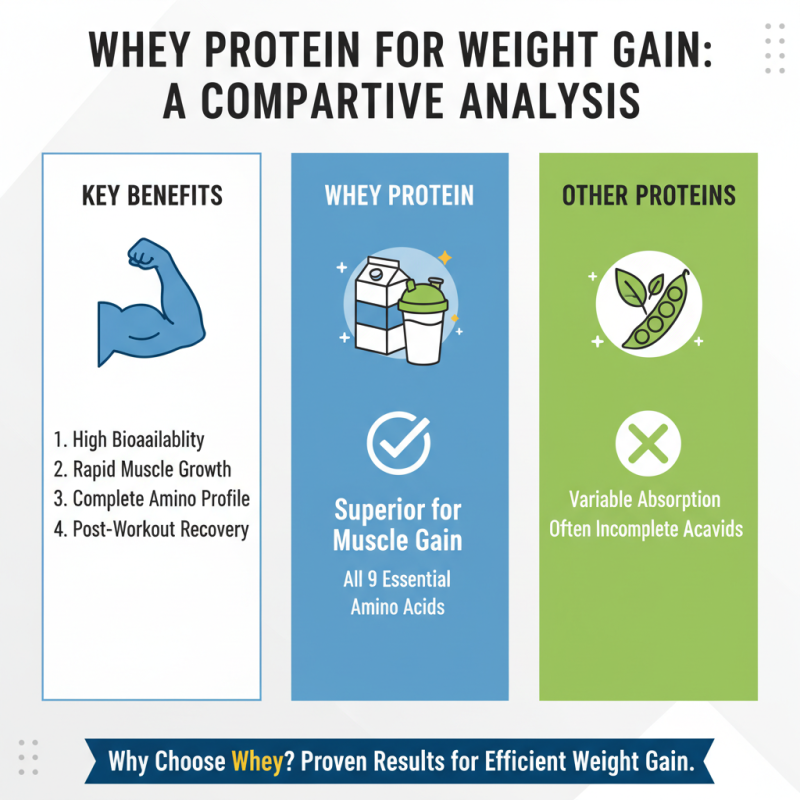 WHEY PROTEIN FOR WEIGHT GAIN: A COMPARTIVE ANALYSIS

KEY BENEFITS

1. High Bioaailablity
2. Rapid Muscle Growth
3. Complete Amino Profile
4. Post-Workout Recovery

WHEY PROTEIN

Superior for Muscle Gain

All 9 Essential Amino Acids

OTHER PROTEINS

Variable Absorption
Often Incomplete Acavids

Why Choose Whey? Proven Results for Efficient Weight Gain.